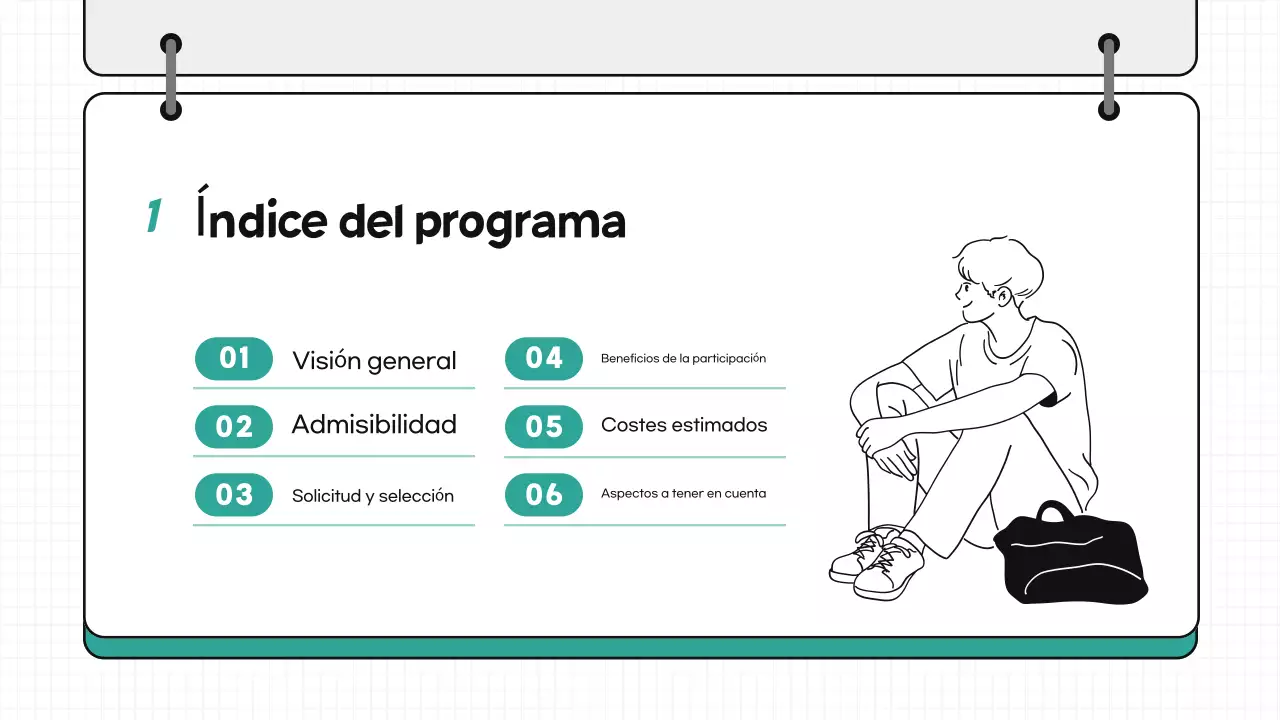 1 Índice del programa

01 Visión general

02 Admisibilidad

03 Solicitud y selección

04 Beneficios de la participación

05 Costes estimados

06 Aspectos a tener en cuenta